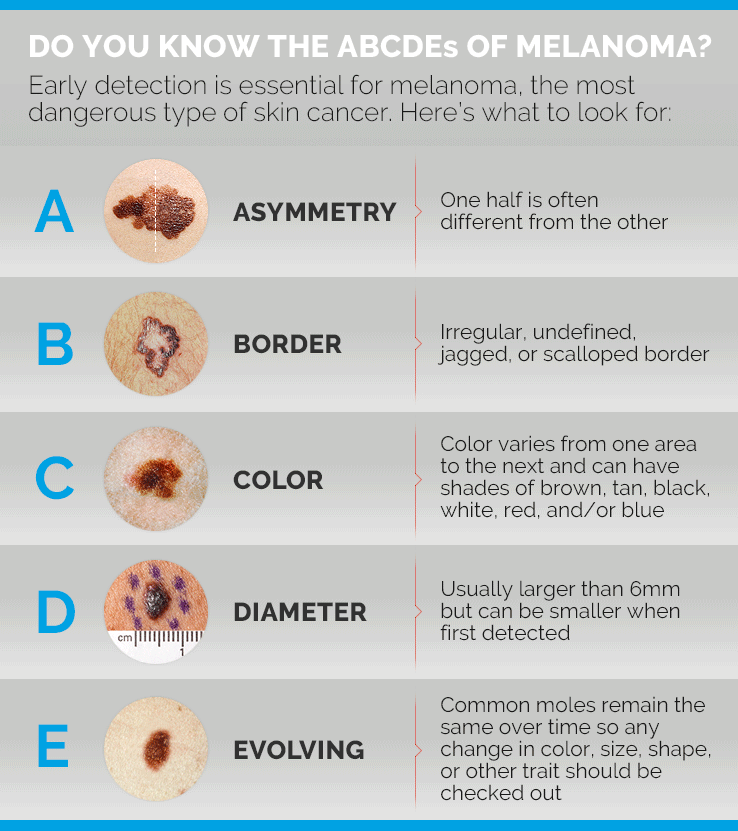 DO YOU KNOW THE ABCDEs OF MELANOMA?

Early detection is essential for melanoma, the most dangerous type of skin cancer. Here's what to look for:

A ASYMMETRY One half is often different from the other

B BORDER Irregular, undefined, jagged, or scalloped border

C COLOR Color varies from one area to the next and can have shades of brown, tan, black, white, red, and/or blue

D cm 1 DIAMETER Usually larger than 6mm but can be smaller when first detected

E EVOLVING Common moles remain the same over time so any change in color, size, shape, or other trait should be checked out